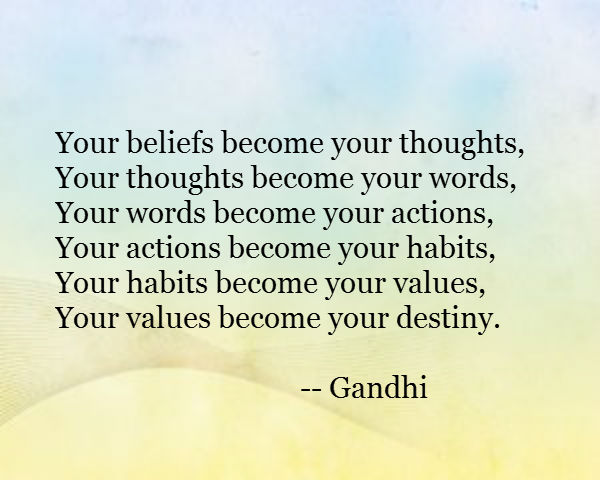 Your beliefs become your thoughts,
Your thoughts become your words,
Your words become your actions,
Your actions become your habits,
Your habits become your values,
Your values become your destiny.

-- Gandhi